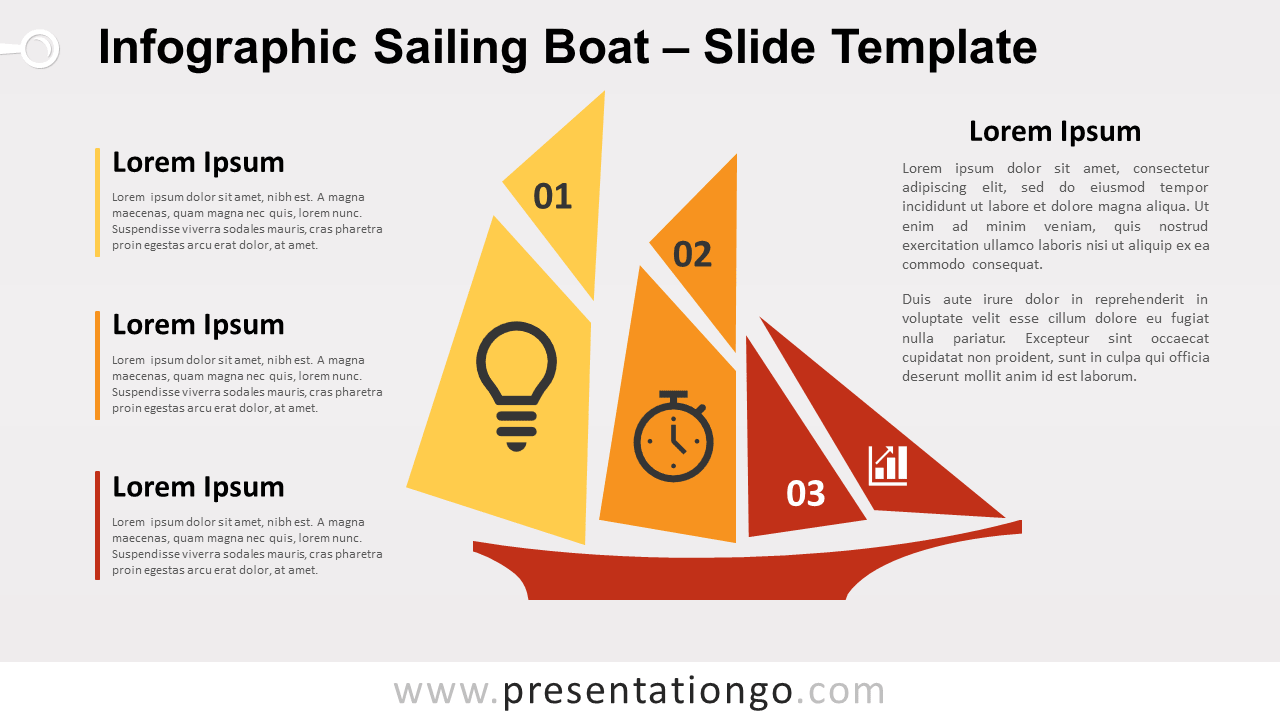 Infographic Sailing Boat – Slide Template

Lorem Ipsum

Lorem ipsum dolor sit amet, nibh est. A magna maecenas, quam magna nec quis, lorem nunc. Suspendisse viverra sodales mauris, cras pharetra proin egestas arcu erat dolor, at amet.

Lorem Ipsum

Lorem ipsum dolor sit amet, nibh est. A magna maecenas, quam magna nec quis, lorem nunc. Suspendisse viverra sodales mauris, cras pharetra proin egestas arcu erat dolor, at amet.

Lorem Ipsum

Lorem ipsum dolor sit amet, nibh est. A magna maecenas, quam magna nec quis, lorem nunc. Suspendisse viverra sodales mauris, cras pharetra proin egestas arcu erat dolor, at amet.

01

02

03

Lorem Ipsum

Lorem ipsum dolor sit amet, consectetur adipiscing elit, sed do eiusmod tempor incididunt ut labore et dolore magna aliqua. Ut enim ad minim veniam, quis nostrud exercitation ullamco laboris nisi ut aliquip ex ea commodo consequat.

Duis aute irure dolor in reprehenderit in voluptate velit esse cillum dolore eu fugiat nulla pariatur. Excepteur sint occaecat cupidatat non proident, sunt in culpa qui officia deserunt mollit anim id est laborum.

www.presentationgo.com